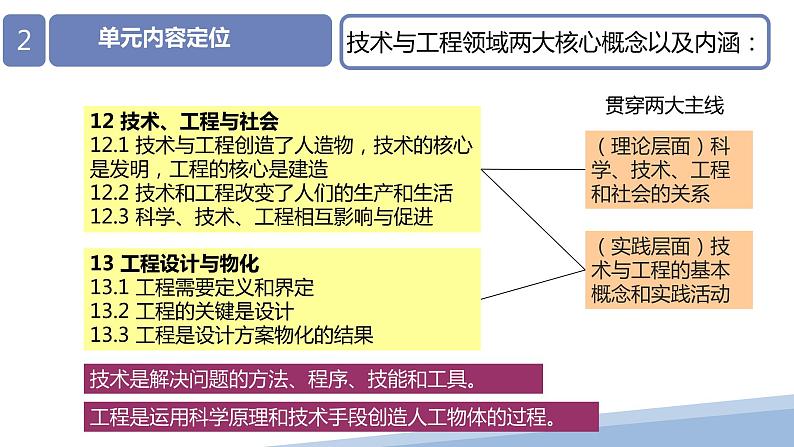 2

单元内容定位

技术与工程领域两大核心概念以及内涵：

12 技术、工程与社会
12.1 技术与工程创造了人造物，技术的核心是发明，工程的核心是建造
12.2 技术和工程改变了人们的生产和生活
12.3 科学、技术、工程相互影响与促进

13 工程设计与物化
13.1 工程需要定义和界定
13.2 工程的关键是设计
13.3 工程是设计方案物化的结果

贯穿两大主线

（理论层面）科学、技术、工程和社会的关系

（实践层面）技术与工程的基本概念和实践活动

技术是解决问题的方法、程序、技能和工具。

工程是运用科学原理和技术手段创造人工物体的过程。